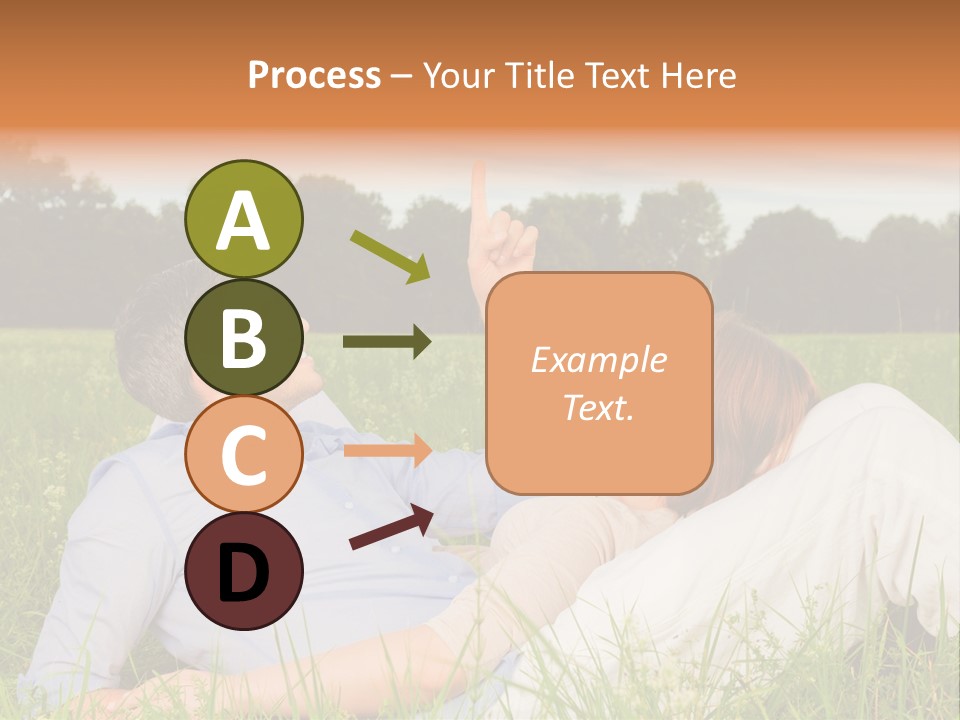 Process – Your Title Text Here

A

B

C

D

Example Text.